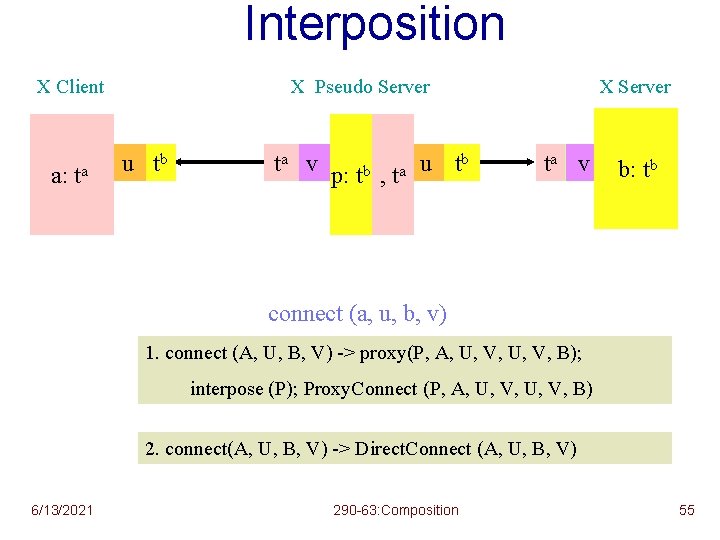 Interposition

X Client

X Pseudo Server

X Server

a: $t^a$

u

$t^b$

$t^a$

v

p: $t^b$

, $t^a$

u

$t^b$

$t^a$

v

b: $t^b$

connect (a, u, b, v)

1. connect (A, U, B, V) -> proxy(P, A, U, V, U, V, B);

interpose (P); ProxyConnect (P, A, U, V, U, V, B)

2. connect(A, U, B, V) -> DirectConnect (A, U, B, V)

6/13/2021

290-63:Composition

55